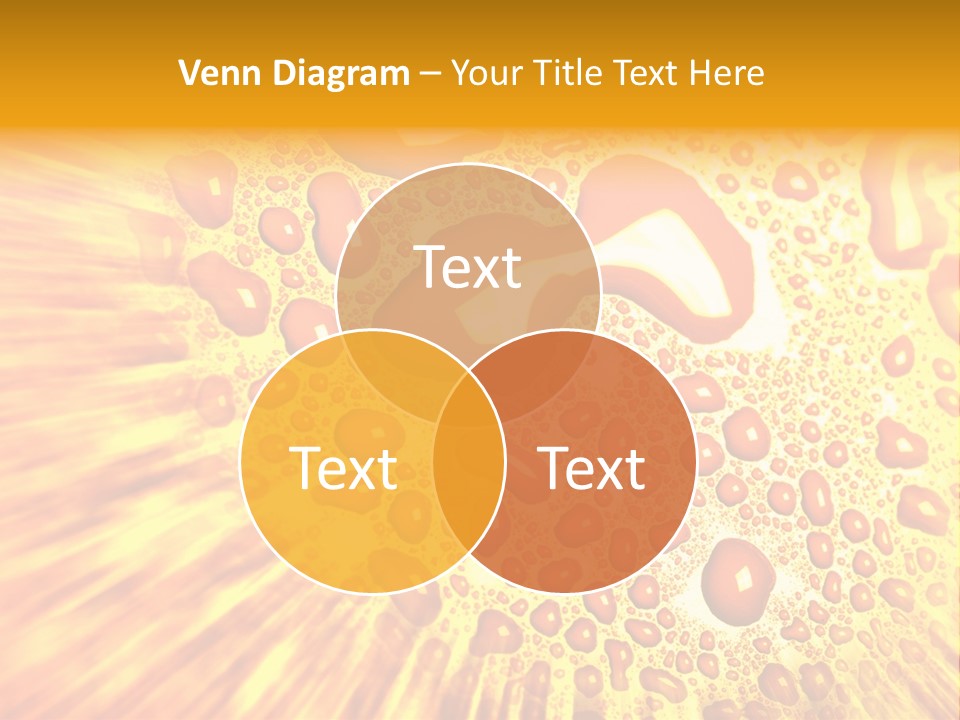 Venn Diagram – Your Title Text Here

Text

Text

Text